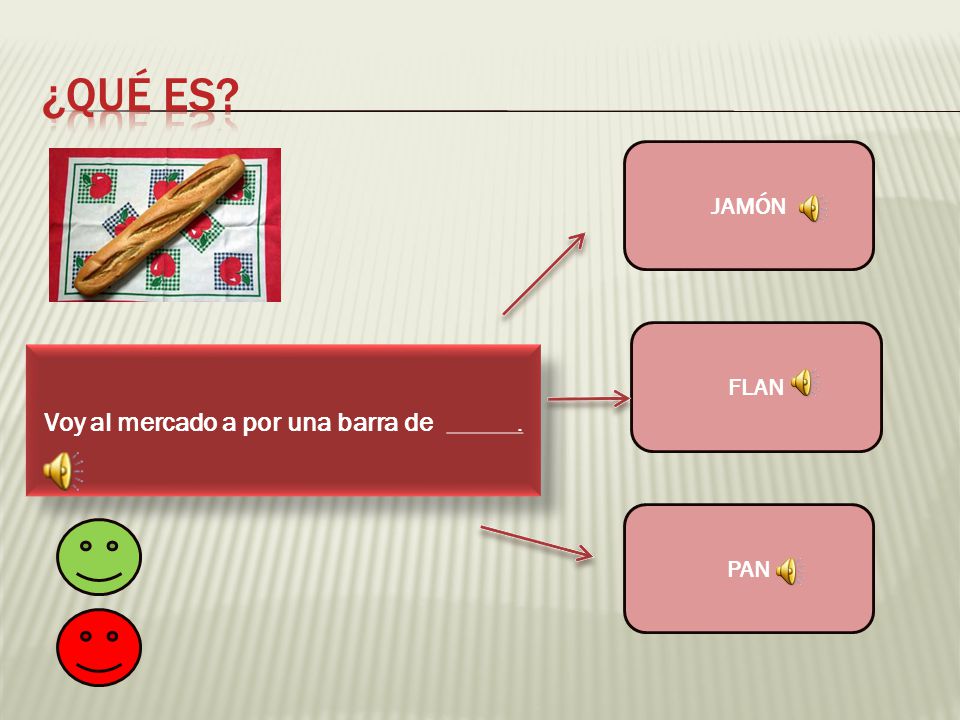 ¿QUÉ ES?

Voy al mercado a por una barra de ______.

JAMÓN

FLAN

PAN